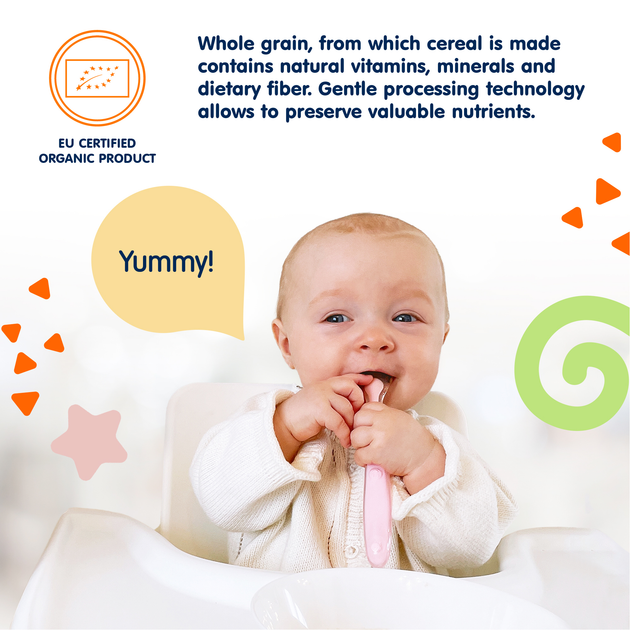 EU CERTIFIED ORGANIC PRODUCT

Whole grain, from which cereal is made contains natural vitamins, minerals and dietary fiber. Gentle processing technology allows to preserve valuable nutrients.

Yummy!